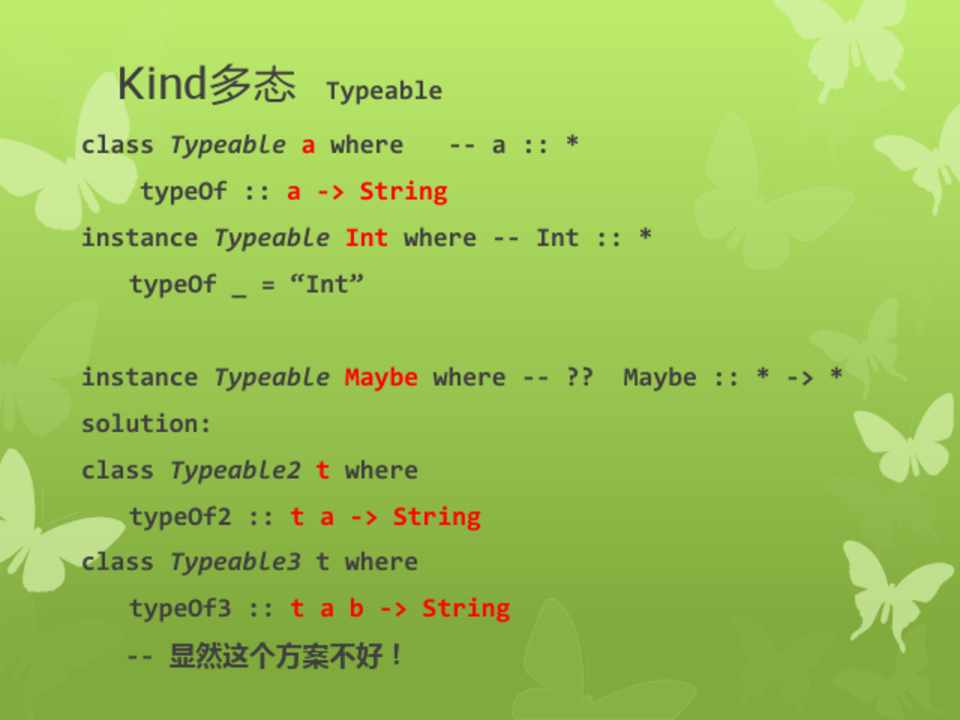 Kind多态 Typeable

class Typeable a where -- a :: *
typeOf :: a -> String
instance Typeable Int where -- Int :: *
typeOf _ = “Int”

instance Typeable Maybe where -- ?? Maybe :: * -> *
solution:
class Typeable2 t where
typeOf2 :: t a -> String
class Typeable3 t where
typeOf3 :: t a b -> String
-- 显然这个方案不好！